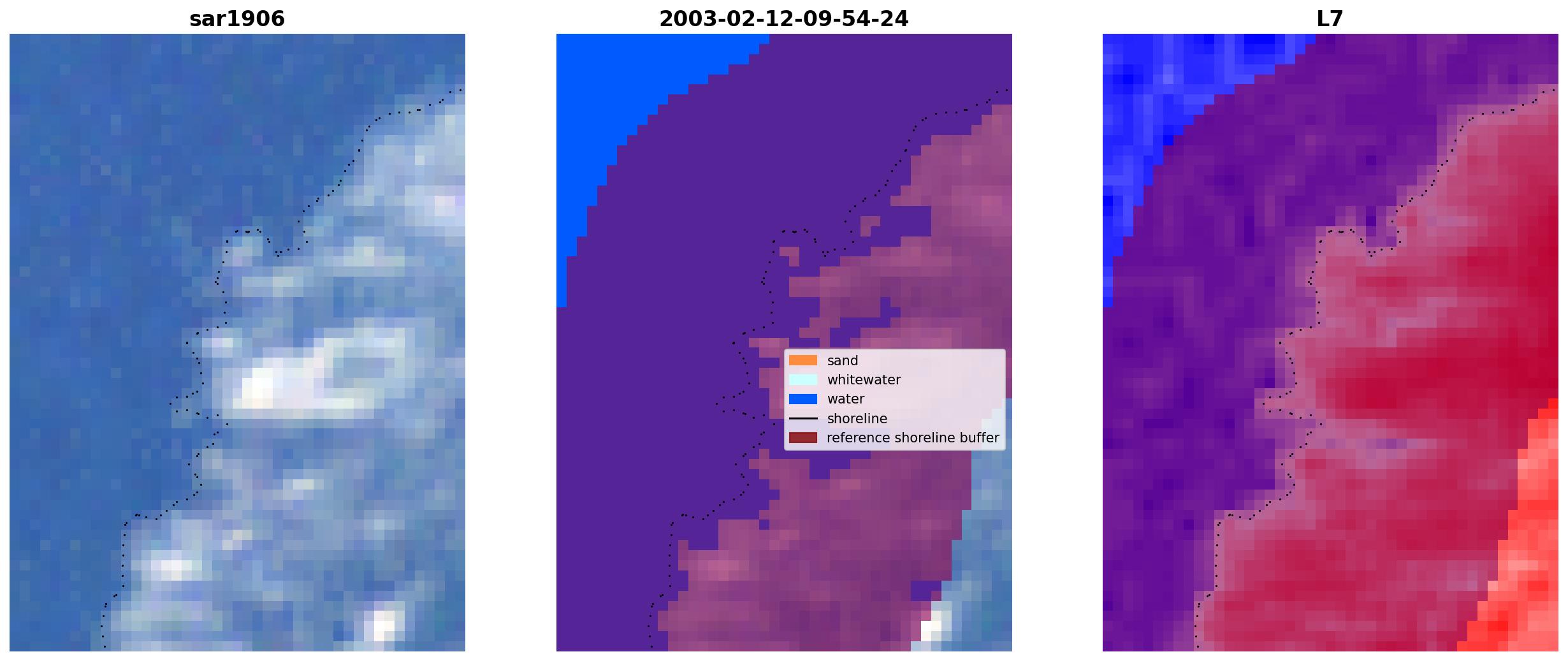 sar1906

2003-02-12-09-54-24

sand
whitewater
water
shoreline
reference shoreline buffer

L7